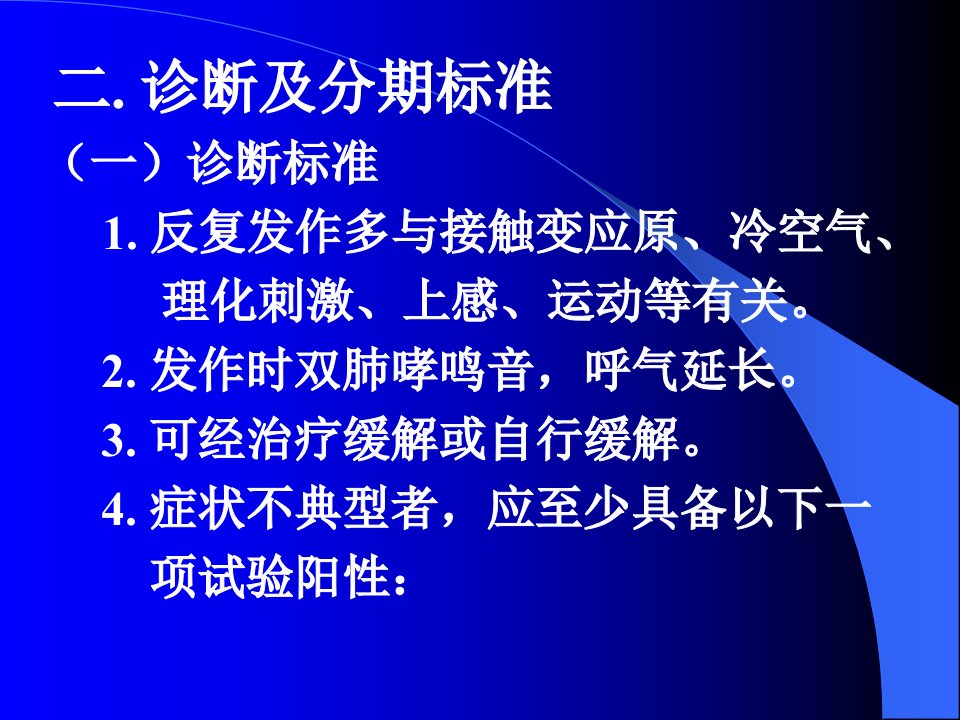 二. 诊断及分期标准

（一）诊断标准

1. 反复发作多与接触变应原、冷空气、理化刺激、上感、运动等有关。

2. 发作时双肺哮鸣音，呼气延长。

3. 可经治疗缓解或自行缓解。

4. 症状不典型者，应至少具备以下一项试验阳性：